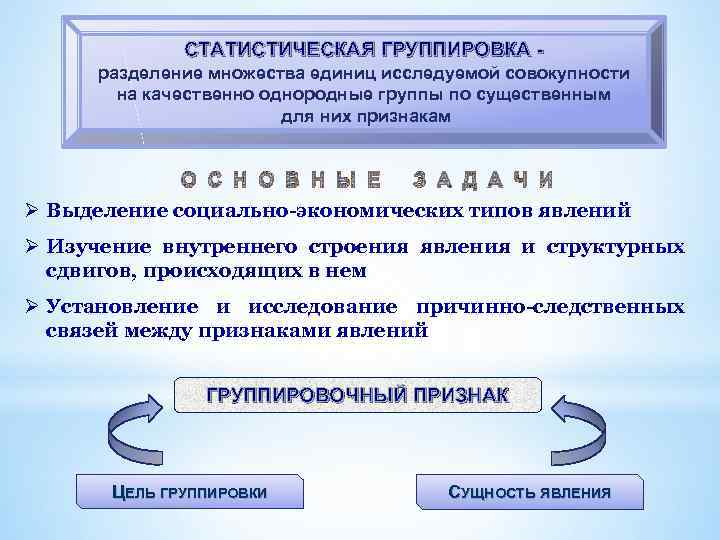 СТАТИСТИЧЕСКАЯ ГРУППИРОВКА - разделение множества единиц исследуемой совокупности на качественно однородные группы по существенным для них признакам

ОСНОВНЫЕ ЗАДАЧИ

➢ Выделение социально-экономических типов явлений

➢ Изучение внутреннего строения явления и структурных сдвигов, происходящих в нем

➢ Установление и исследование причинно-следственных связей между признаками явлений

ГРУППИРОВОЧНЫЙ ПРИЗНАК

ЦЕЛЬ ГРУППИРОВКИ

СУЩНОСТЬ ЯВЛЕНИЯ